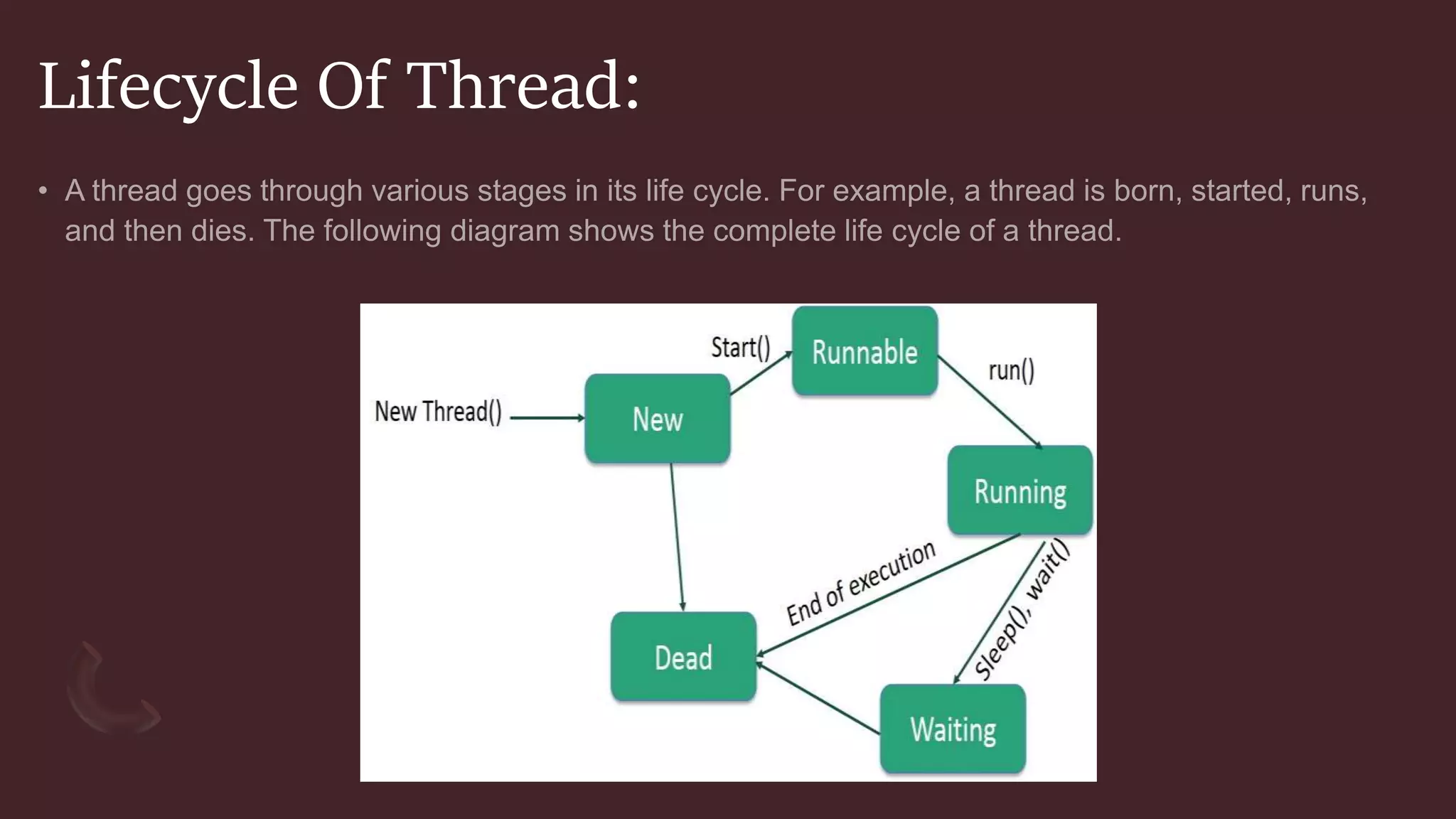 Lifecycle Of Thread:

• A thread goes through various stages in its life cycle. For example, a thread is born, started, runs, and then dies. The following diagram shows the complete life cycle of a thread.

New Thread()
New
Start()
Runnable
run()
Running
End of execution
Sleep(), wait()
Dead
Waiting